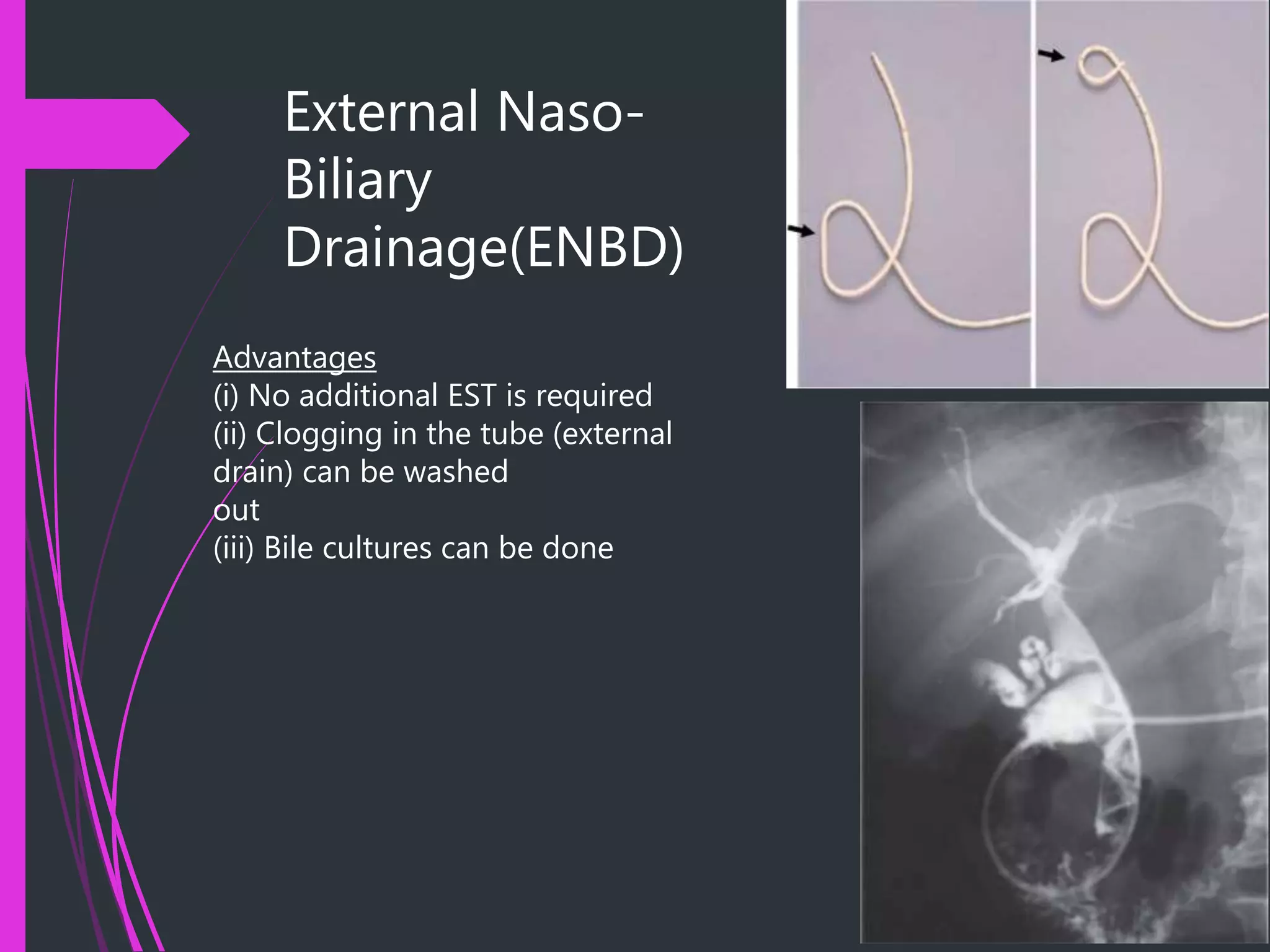 External Naso-Biliary Drainage(ENBD)

Advantages
(i) No additional EST is required
(ii) Clogging in the tube (external drain) can be washed
out
(iii) Bile cultures can be done